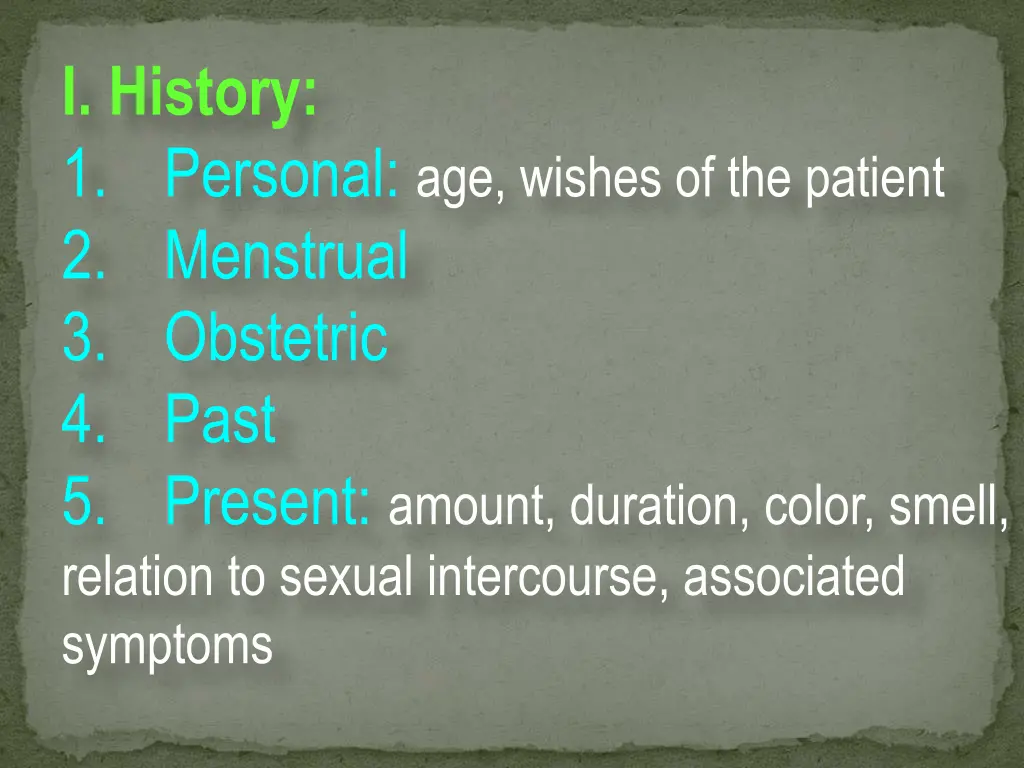 I. History:
1. Personal: age, wishes of the patient
2. Menstrual
3. Obstetric
4. Past
5. Present: amount, duration, color, smell, relation to sexual intercourse, associated symptoms